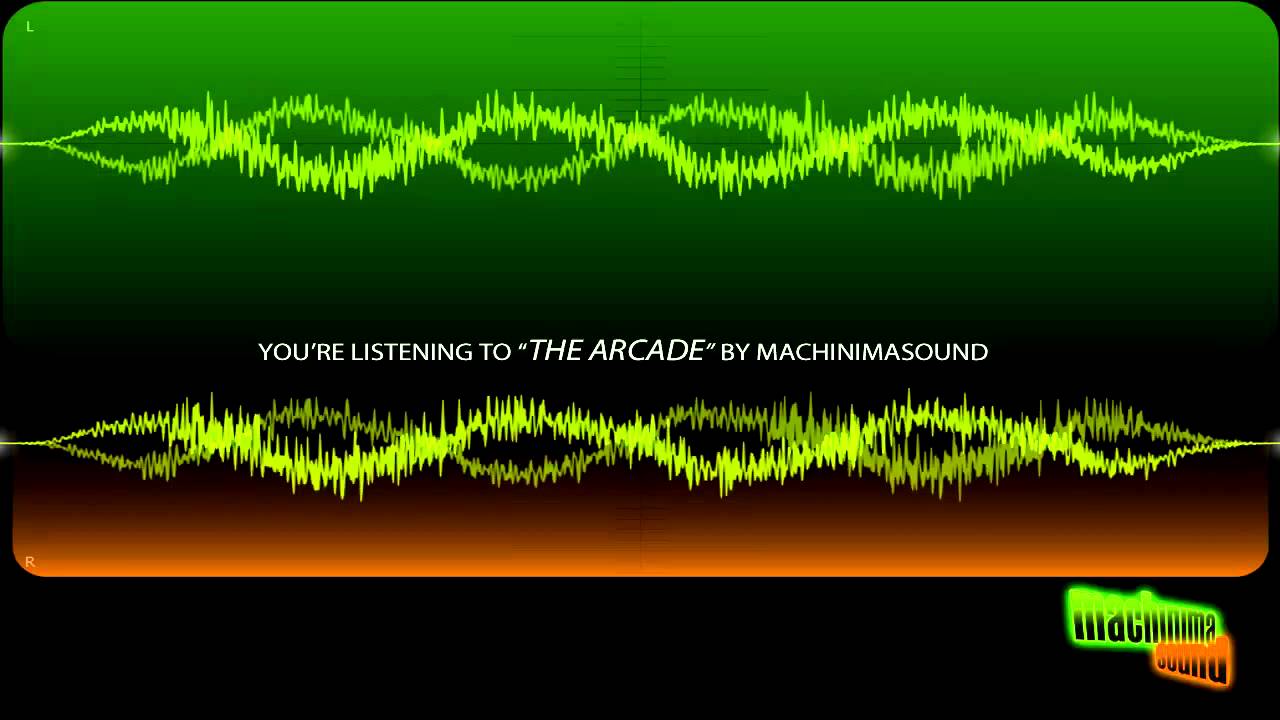 L

YOU'RE LISTENING TO "THE ARCADE" BY MACHINIMASOUND

R

machinima
sound